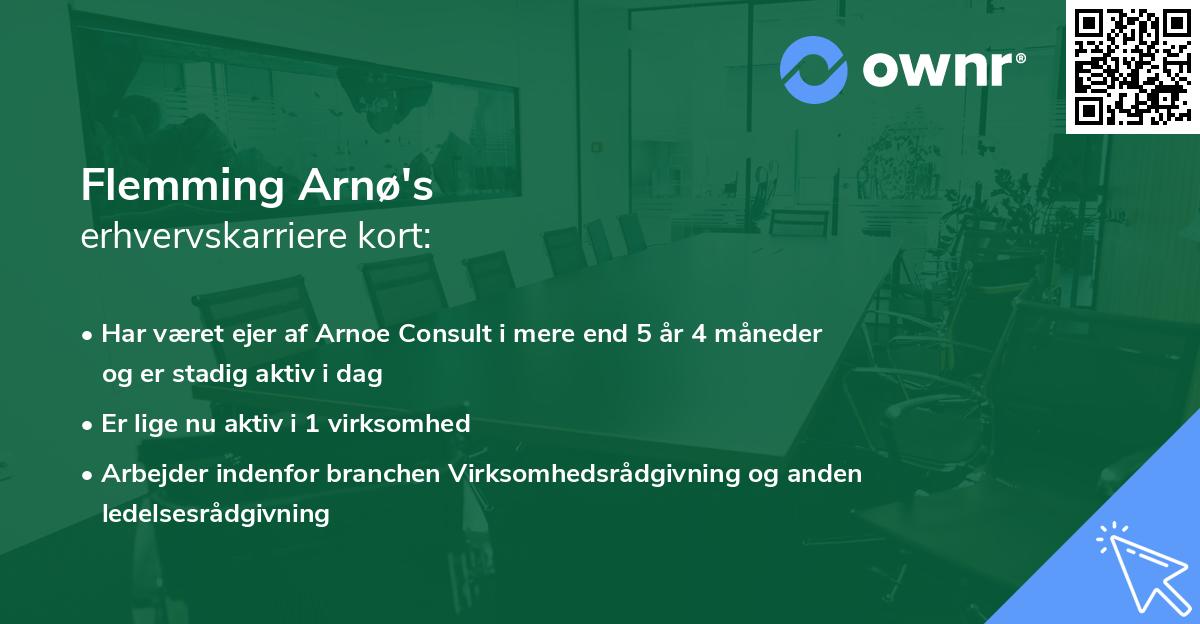 ownr®

Flemming Arnø's
erhvervskarriere kort:

• Har været ejer af Arnoe Consult i mere end 5 år 4 måneder og er stadig aktiv i dag

• Er lige nu aktiv i 1 virksomhed

• Arbejder indenfor branchen Virksomhedsrådgivning og anden ledelsesrådgivning